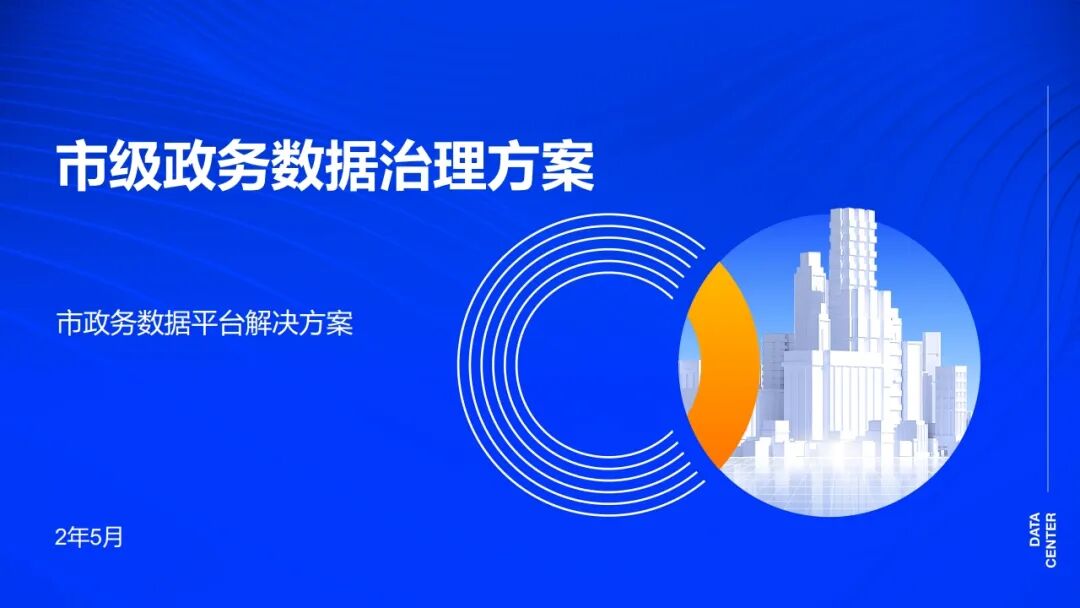 市级政务数据治理方案

市政务数据平台解决方案

2年5月

DATA CENTER